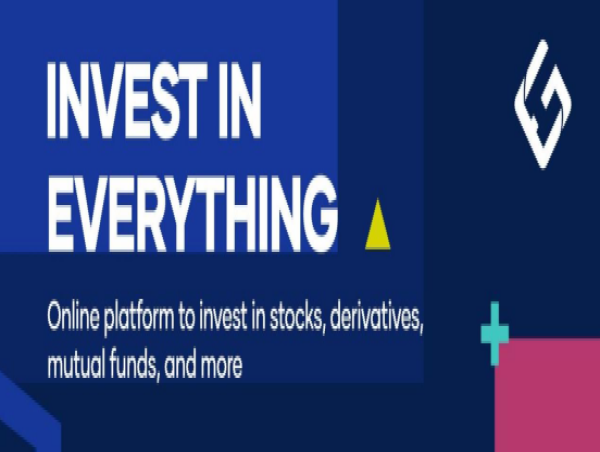 INVEST IN EVERYTHING

Online platform to invest in stocks, derivatives, mutual funds, and more